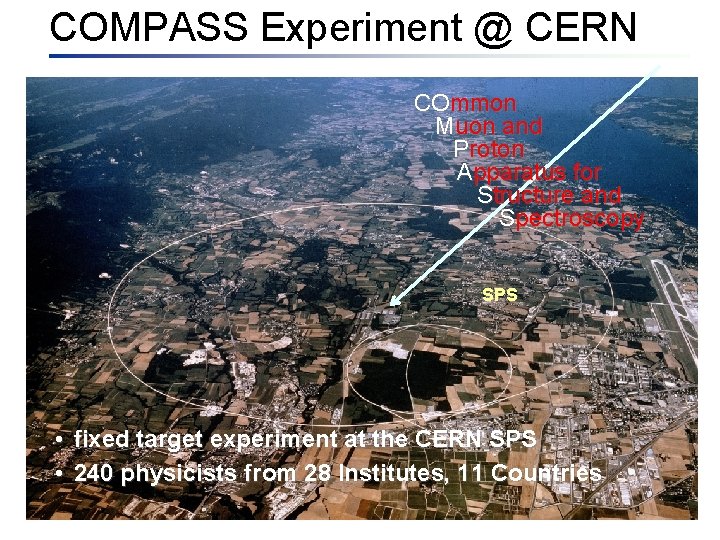 COMPASS Experiment @ CERN

COmmon
Muon and
Proton
Apparatus for
Structure and
Spectroscopy

SPS

• fixed target experiment at the CERN SPS
• 240 physicists from 28 Institutes, 11 Countries